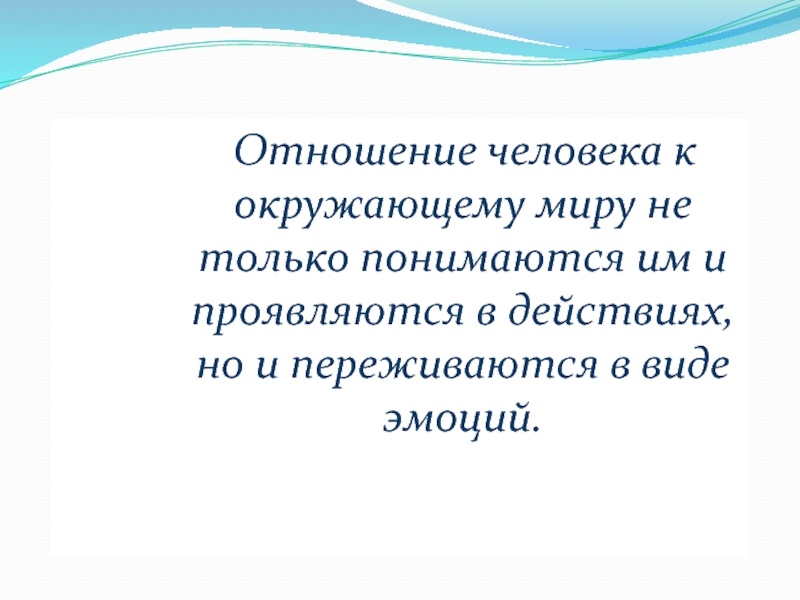 Отношение человека к окружающему миру не только понимаются им и проявляются в действиях, но и переживаются в виде эмоций.